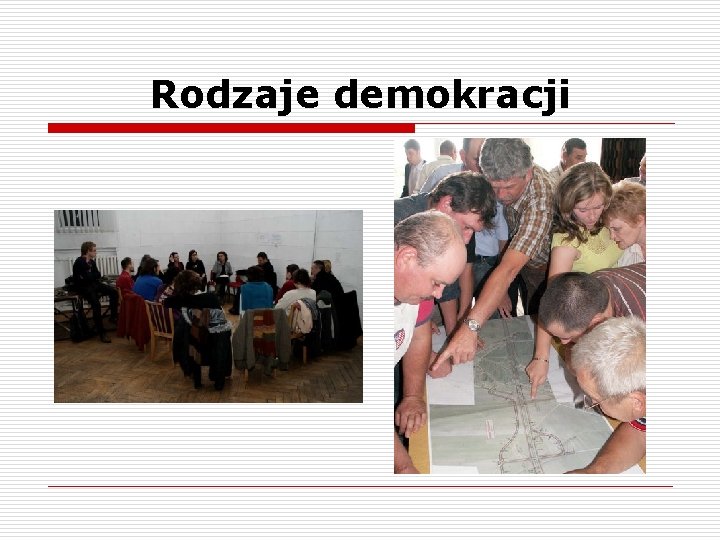 Rodzaje demokracji